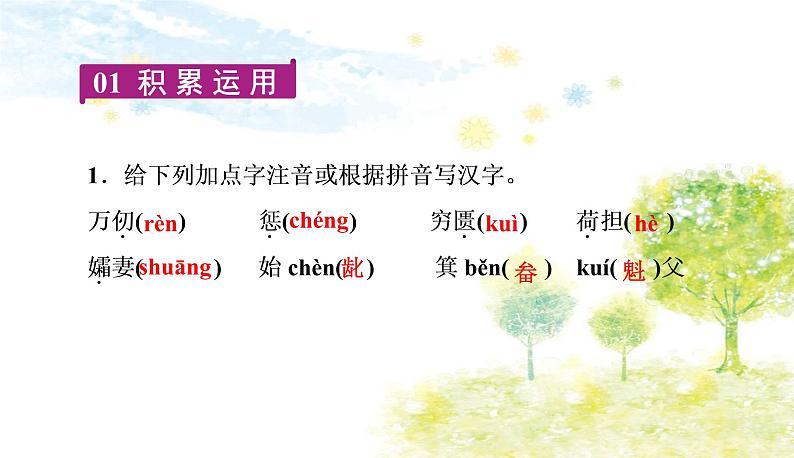 01 积累运用

1．给下列加点字注音或根据拼音写汉字。

万仞(rèn)　惩(chéng)　穷匮(kuì)　荷担(hè)

孀妻(shuāng)　始 chèn(龀)　箕 běn(畚)　kuí(魁)父